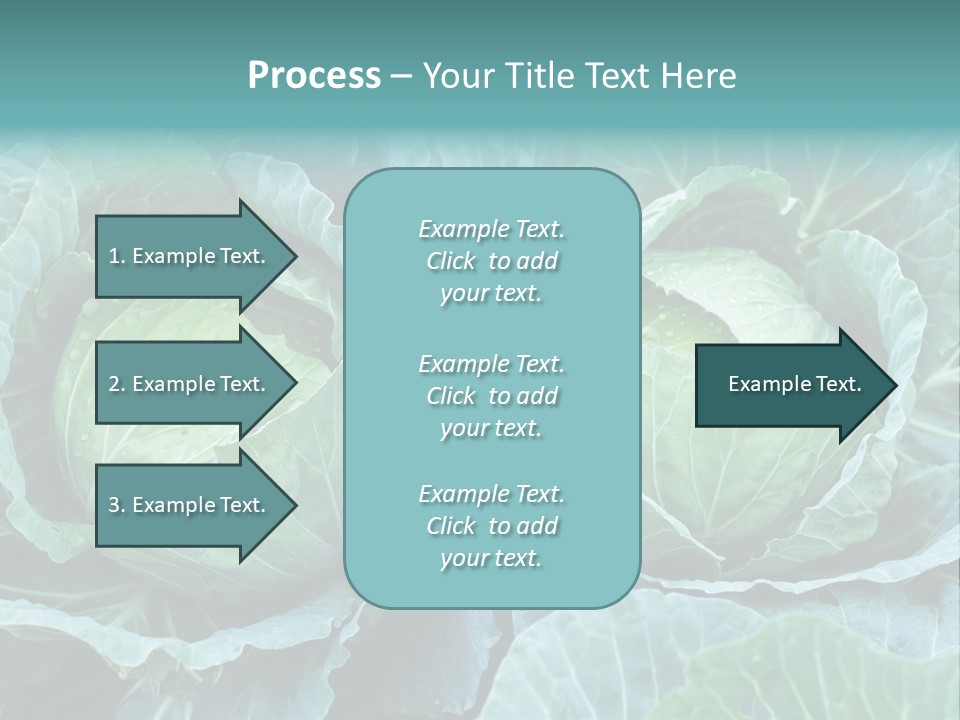 Process – Your Title Text Here

1. Example Text.

2. Example Text.

3. Example Text.

Example Text. Click to add your text.

Example Text. Click to add your text.

Example Text. Click to add your text.

Example Text.